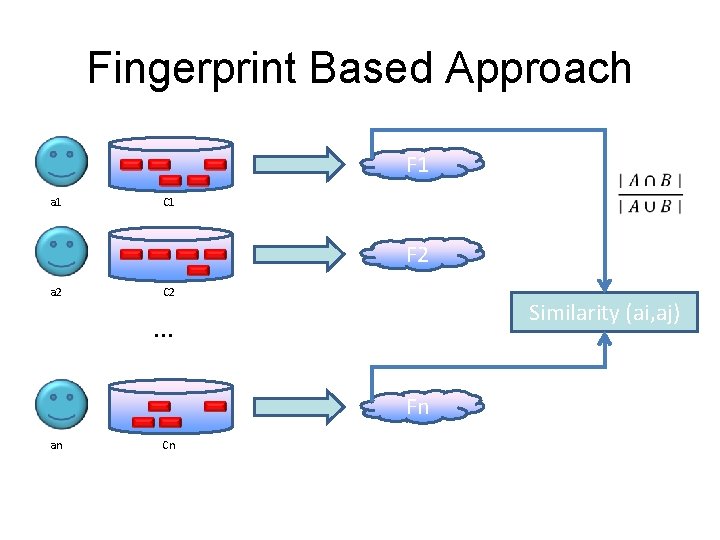 Fingerprint Based Approach

a1

C1

F1

$\frac{|A \cap B|}{|A \cup B|}$

a2

C2

F2

Similarity (ai,aj)

...

an

Cn

Fn